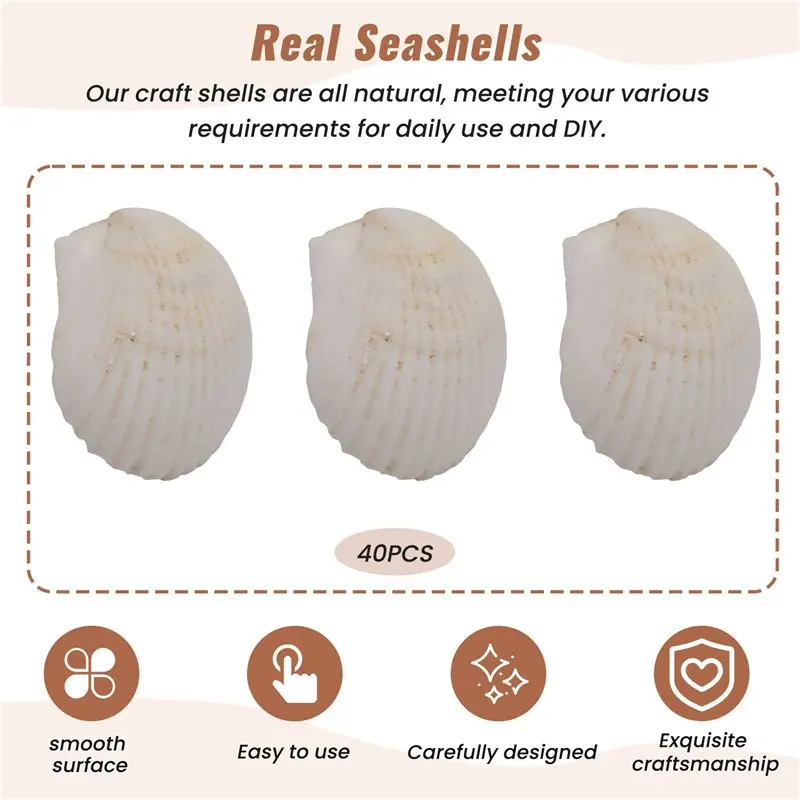 Real Seashells

Our craft shells are all natural, meeting your various requirements for daily use and DIY.

40PCS

smooth surface

Easy to use

Carefully designed

Exquisite craftsmanship